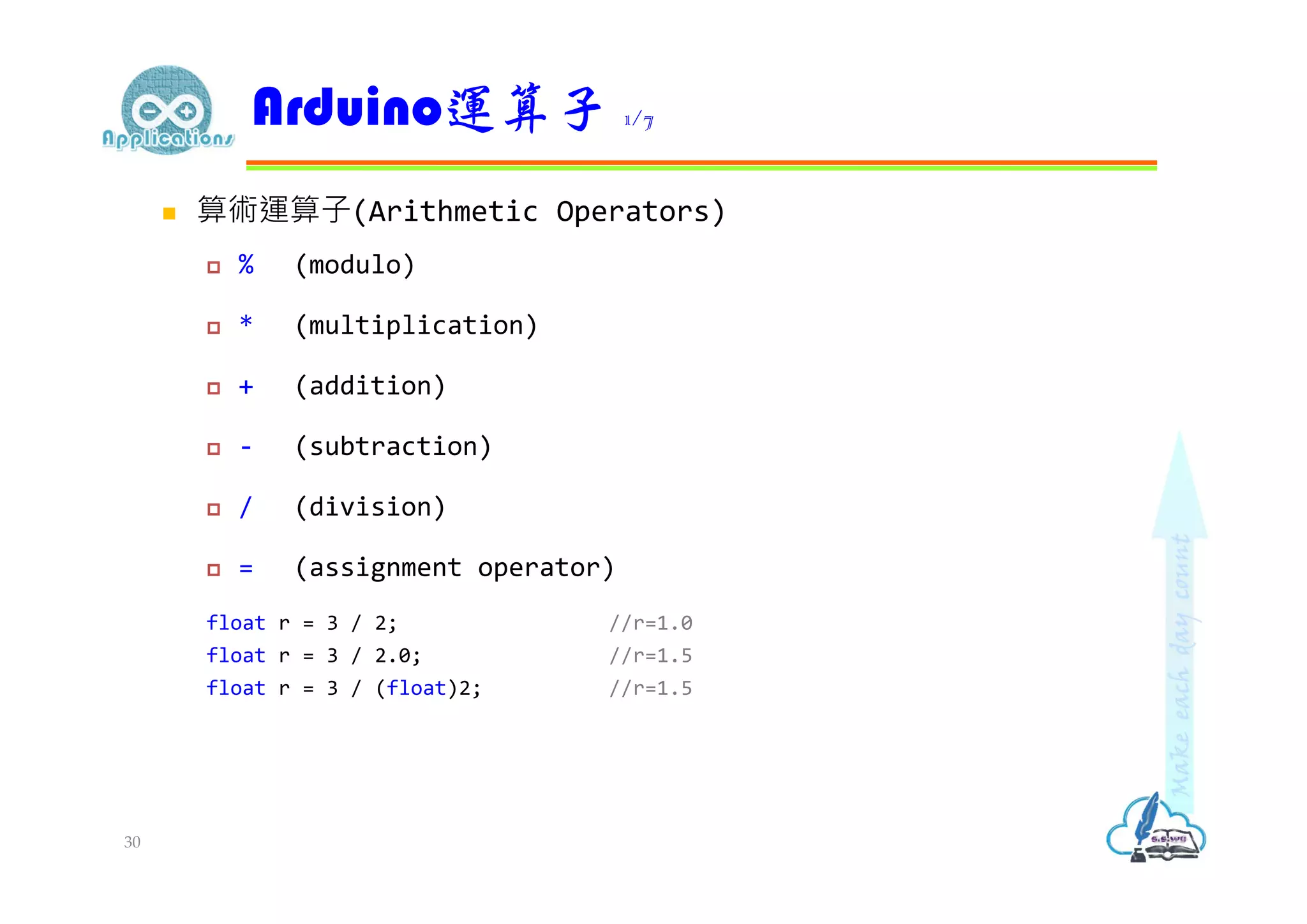 Applications

Arduino運算子 1/7

算術運算子(Arithmetic Operators)

% (modulo)

* (multiplication)

+ (addition)

- (subtraction)

/ (division)

= (assignment operator)

float r = 3 / 2; //r=1.0
float r = 3 / 2.0; //r=1.5
float r = 3 / (float)2; //r=1.5

Make each day count

S.S.WU

30